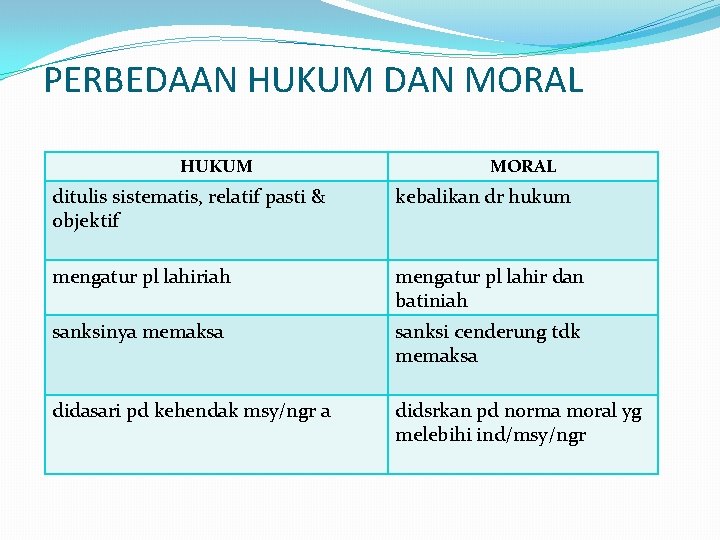 PERBEDAAN HUKUM DAN MORAL

| HUKUM | MORAL |
|---|---|
| ditulis sistematis, relatif pasti & objektif | kebalikan dr hukum |
| mengatur pl lahiriah | mengatur pl lahir dan batiniah |
| sanksinya memaksa | sanksi cenderung tdk memaksa |
| didasari pd kehendak msy/ngr a | didsrkan pd norma moral yg melebihi ind/msy/ngr |